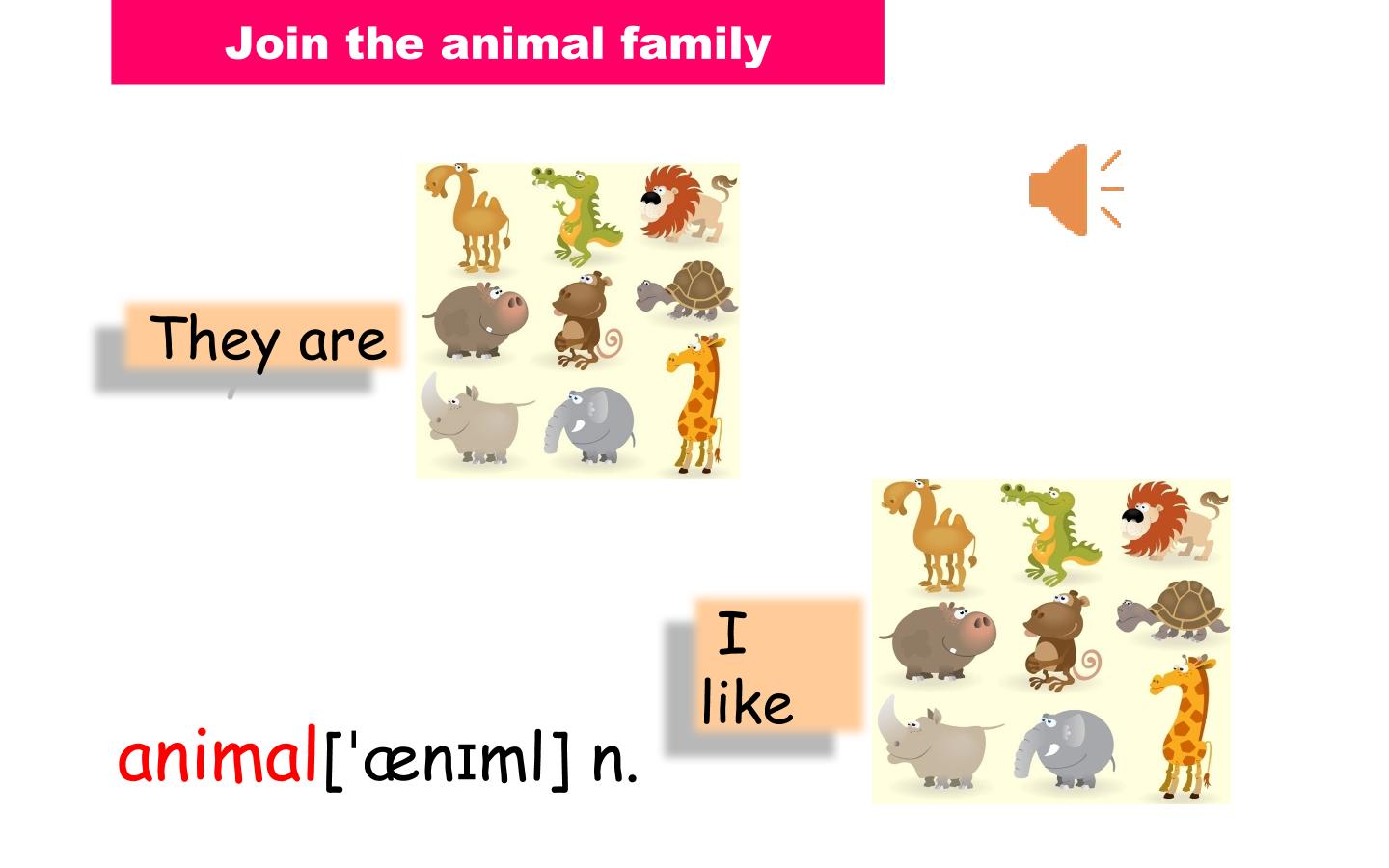 Join the animal family

They are

I
like

animal['ænɪml] n.